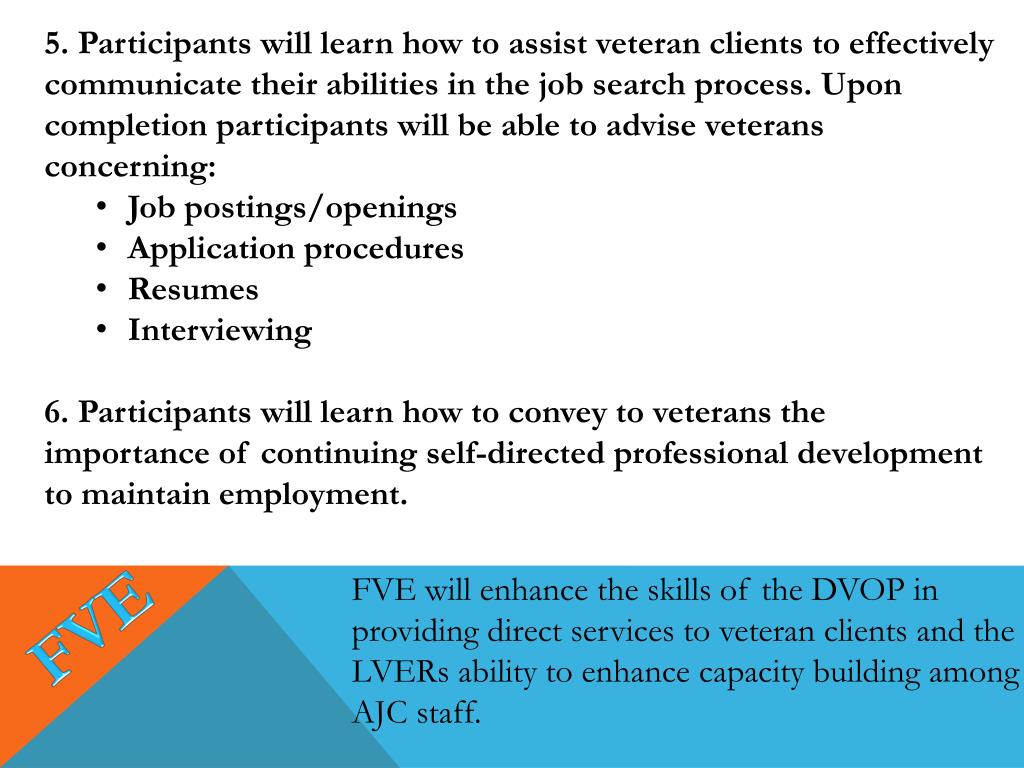 5. Participants will learn how to assist veteran clients to effectively communicate their abilities in the job search process. Upon completion participants will be able to advise veterans concerning:

• Job postings/openings
• Application procedures
• Resumes
• Interviewing

6. Participants will learn how to convey to veterans the importance of continuing self-directed professional development to maintain employment.

FVE

FVE will enhance the skills of the DVOP in providing direct services to veteran clients and the LVERs ability to enhance capacity building among AJC staff.